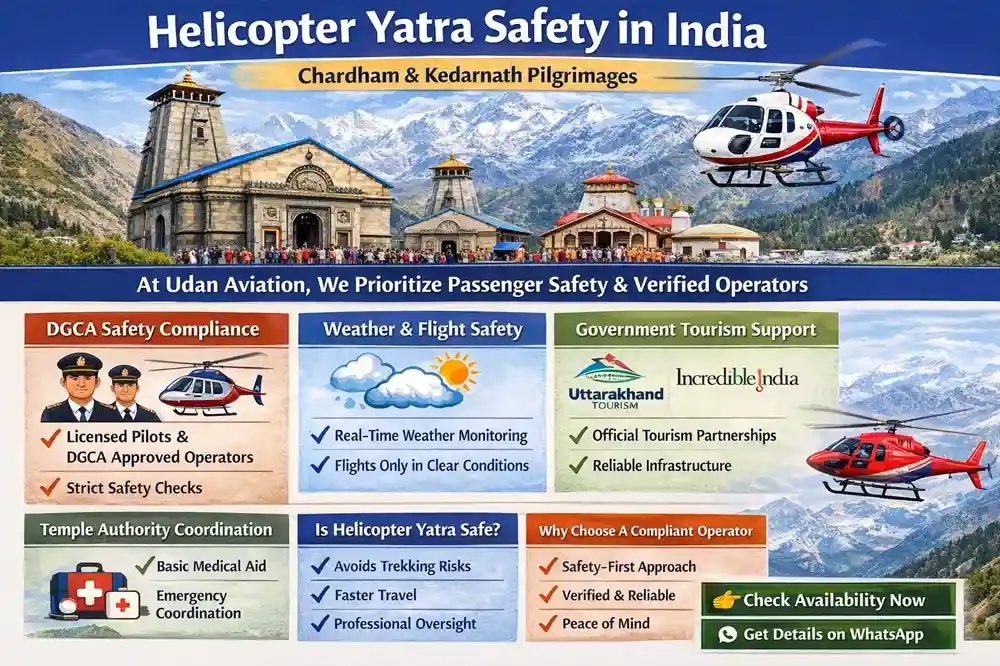 Helicopter Yatra Safety in India

Chardham & Kedarnath Pilgrimages

At Udan Aviation, We Prioritize Passenger Safety & Verified Operators

DGCA Safety Compliance

✓ Licensed Pilots & DGCA Approved Operators

✓ Strict Safety Checks

Weather & Flight Safety

✓ Real-Time Weather Monitoring

✓ Flights Only in Clear Conditions

Government Tourism Support

Uttarakhand TOURISM

Incredible India

✓ Official Tourism Partnerships

✓ Reliable Infrastructure

Temple Authority Coordination

✓ Basic Medical Aid

Emergency Coordination

Is Helicopter Yatra Safe?

✓ Avoids Trekking Risks

✓ Faster Travel

✓ Professional Oversight

Why Choose A Compliant Operator

✓ Safety-First Approach

✓ Verified & Reliable

✓ Peace of Mind

Check Availability Now

Get Details on WhatsApp